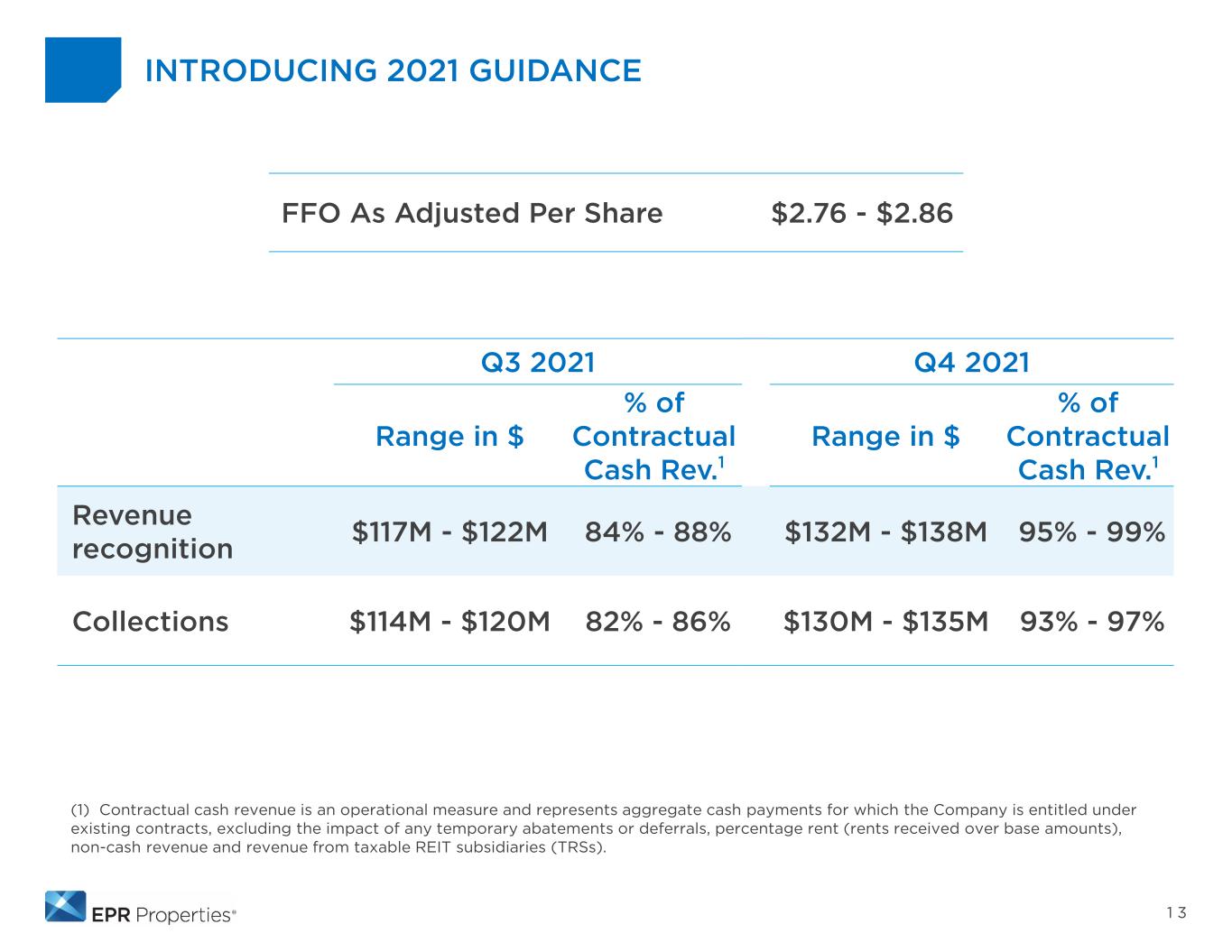 INTRODUCING 2021 GUIDANCE

FFO As Adjusted Per Share $2.76 - $2.86

|  | Q3 2021 |  | Q4 2021 |  |
|---|---|---|---|---|
|  | Range in $ | % of Contractual Cash Rev.$^{1}$ | Range in $ | % of Contractual Cash Rev.$^{1}$ |
| Revenue recognition | $117M - $122M | 84% - 88% | $132M - $138M | 95% - 99% |
| Collections | $114M - $120M | 82% - 86% | $130M - $135M | 93% - 97% |

(1) Contractual cash revenue is an operational measure and represents aggregate cash payments for which the Company is entitled under existing contracts, excluding the impact of any temporary abatements or deferrals, percentage rent (rents received over base amounts), non-cash revenue and revenue from taxable REIT subsidiaries (TRSs).

EPR Properties®

13